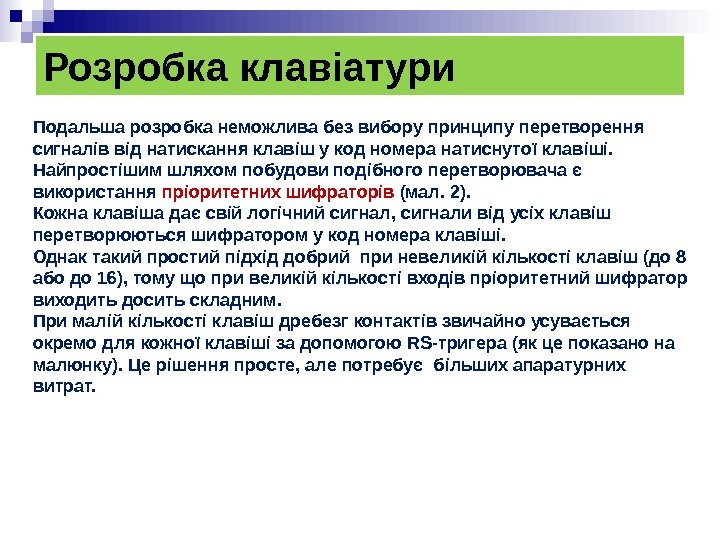 Розробка клавіатури

Подальша розробка неможлива без вибору принципу перетворення сигналів від натискання клавіш у код номера натиснутої клавіші. Найпростішим шляхом побудови подібного перетворювача є використання пріоритетних шифраторів (мал. 2).
Кожна клавіша дає свій логічний сигнал, сигнали від усіх клавіш перетворюються шифратором у код номера клавіші.
Однак такий простий підхід добрий при невеликій кількості клавіш (до 8 або до 16), тому що при великій кількості входів пріоритетний шифратор виходить досить складним.
При малій кількості клавіш дребезг контактів звичайно усувається окремо для кожної клавіші за допомогою RS-тригера (як це показано на малюнку). Це рішення просте, але потребує більших апаратурних витрат.